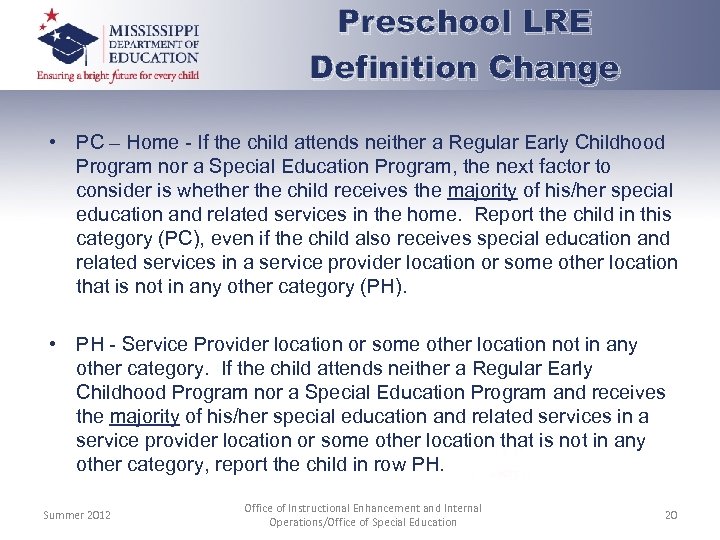 MISSISSIPPI DEPARTMENT OF EDUCATION
Ensuring a bright future for every child

Preschool LRE Definition Change

• PC – Home - If the child attends neither a Regular Early Childhood Program nor a Special Education Program, the next factor to consider is whether the child receives the majority of his/her special education and related services in the home. Report the child in this category (PC), even if the child also receives special education and related services in a service provider location or some other location that is not in any other category (PH).

• PH - Service Provider location or some other location not in any other category. If the child attends neither a Regular Early Childhood Program nor a Special Education Program and receives the majority of his/her special education and related services in a service provider location or some other location that is not in any other category, report the child in row PH.

Summer 2012

Office of Instructional Enhancement and Internal Operations/Office of Special Education

20